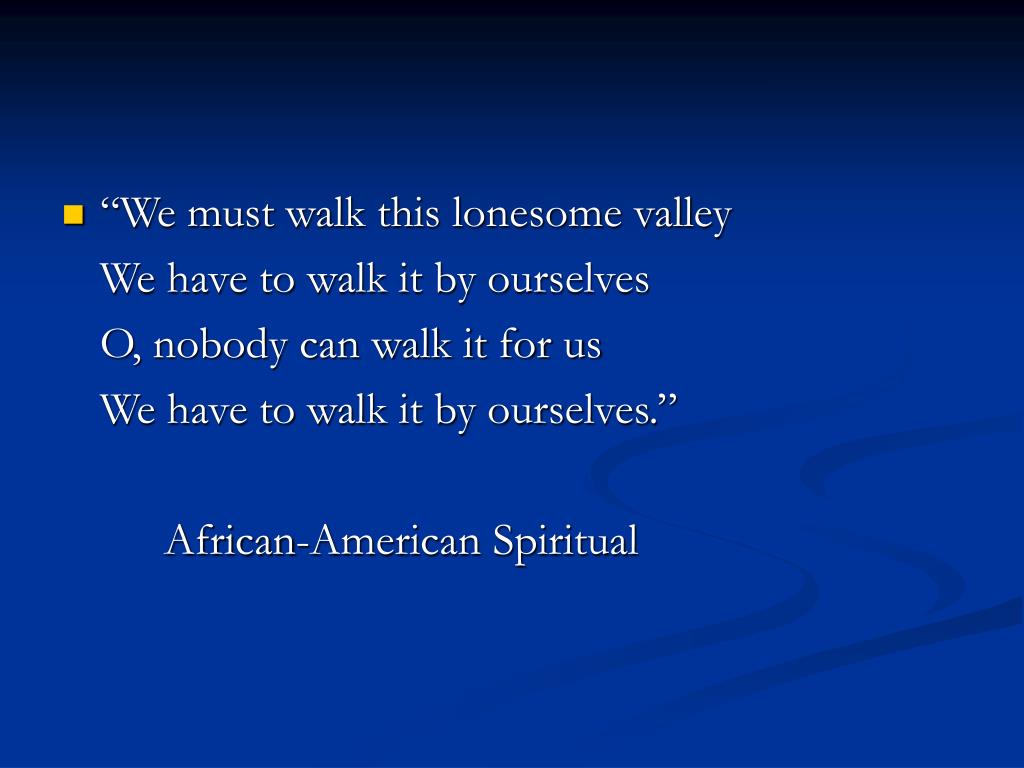 “We must walk this lonesome valley
We have to walk it by ourselves
O, nobody can walk it for us
We have to walk it by ourselves.”

African-American Spiritual